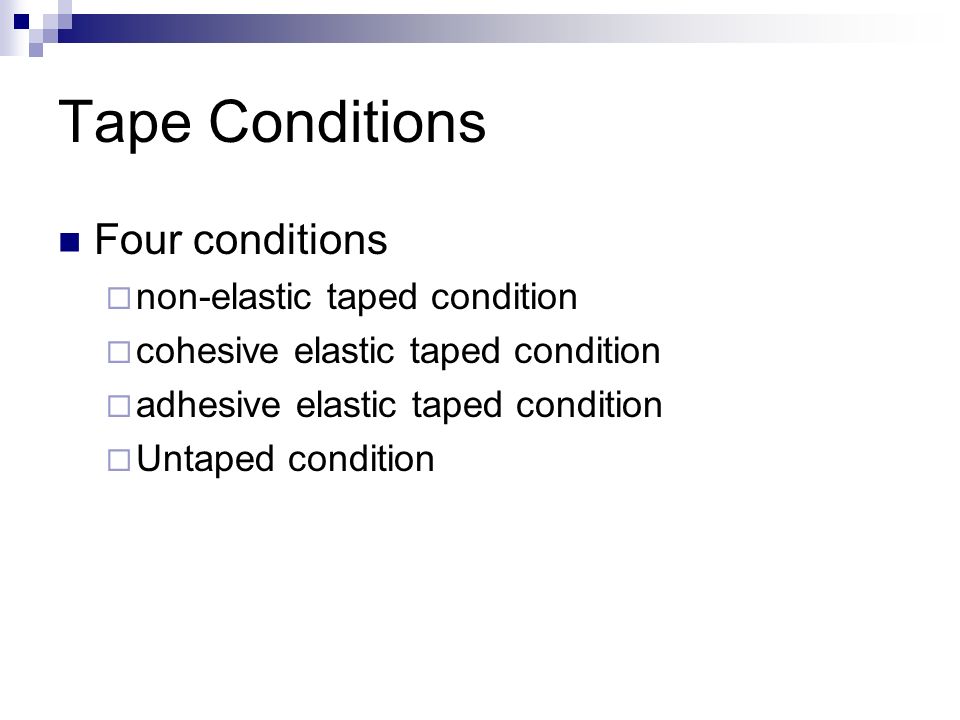 Tape Conditions

Four conditions

non-elastic taped condition

cohesive elastic taped condition

adhesive elastic taped condition

Untaped condition